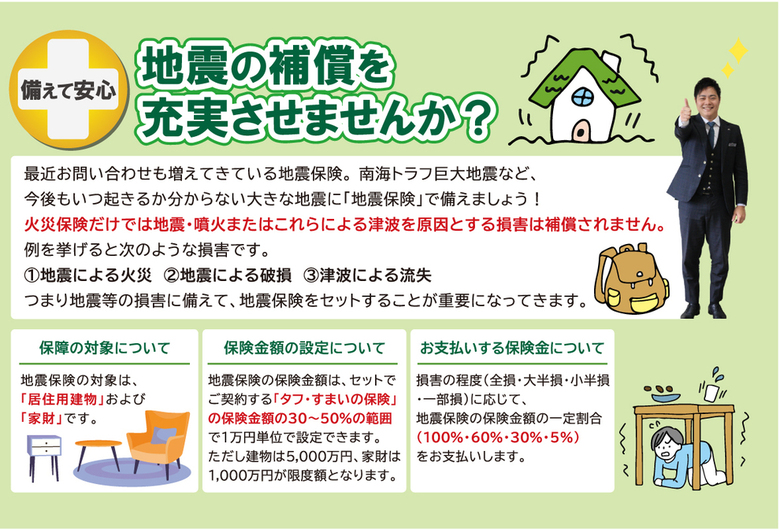 備えて安心

地震の補償を充実させませんか？

最近お問い合わせも増えてきている地震保険。南海トラフ巨大地震など、今後もいつ起きるか分からない大きな地震に「地震保険」で備えましょう！
火災保険だけでは地震・噴火またはこれらによる津波を原因とする損害は補償されません。
例を挙げると次のような損害です。
①地震による火災 ②地震による破損 ③津波による流失
つまり地震等の損害に備えて、地震保険をセットすることが重要になってきます。

保障の対象について

地震保険の対象は、「居住用建物」および「家財」です。

保険金額の設定について

地震保険の保険金額は、セットでご契約する「タフ・すまいの保険」の保険金額の30～50%の範囲で1万円単位で設定できます。ただし建物は5,000万円、家財は1,000万円が限度額となります。

お支払いする保険金について

損害の程度（全損・大半損・小半損・一部損）に応じて、地震保険の保険金額の一定割合（100%・60%・30%・5%）をお支払いします。